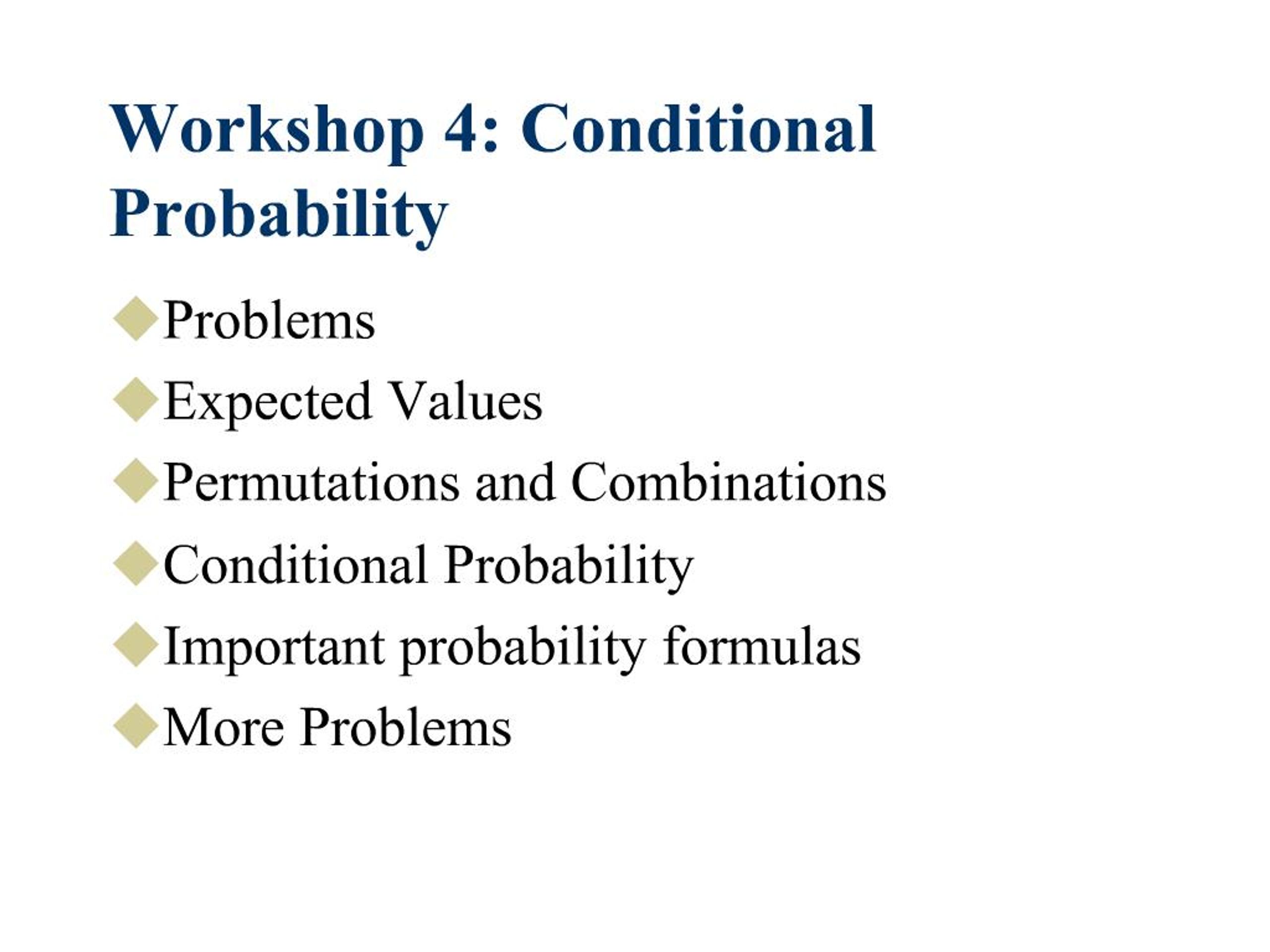 Workshop 4: Conditional Probability

Problems

Expected Values

Permutations and Combinations

Conditional Probability

Important probability formulas

More Problems